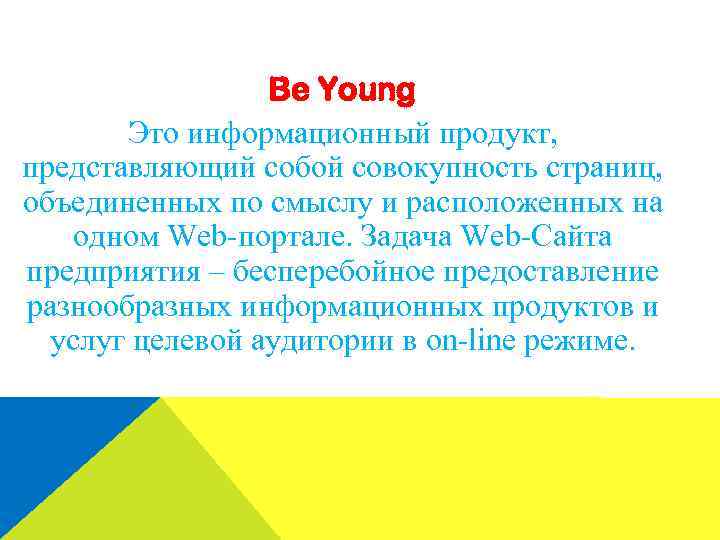 Be Young

Это информационный продукт, представляющий собой совокупность страниц, объединенных по смыслу и расположенных на одном Web-портале. Задача Web-Сайта предприятия – бесперебойное предоставление разнообразных информационных продуктов и услуг целевой аудитории в on-line режиме.